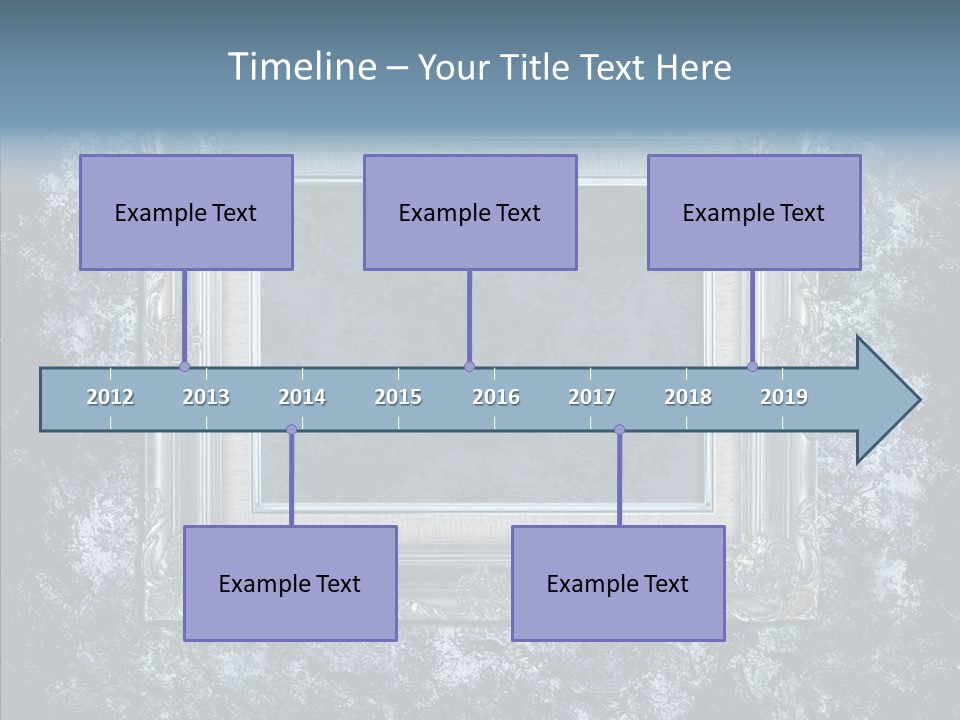 Timeline – Your Title Text Here

Example Text

Example Text

Example Text

2012 2013 2014 2015 2016 2017 2018 2019

Example Text

Example Text